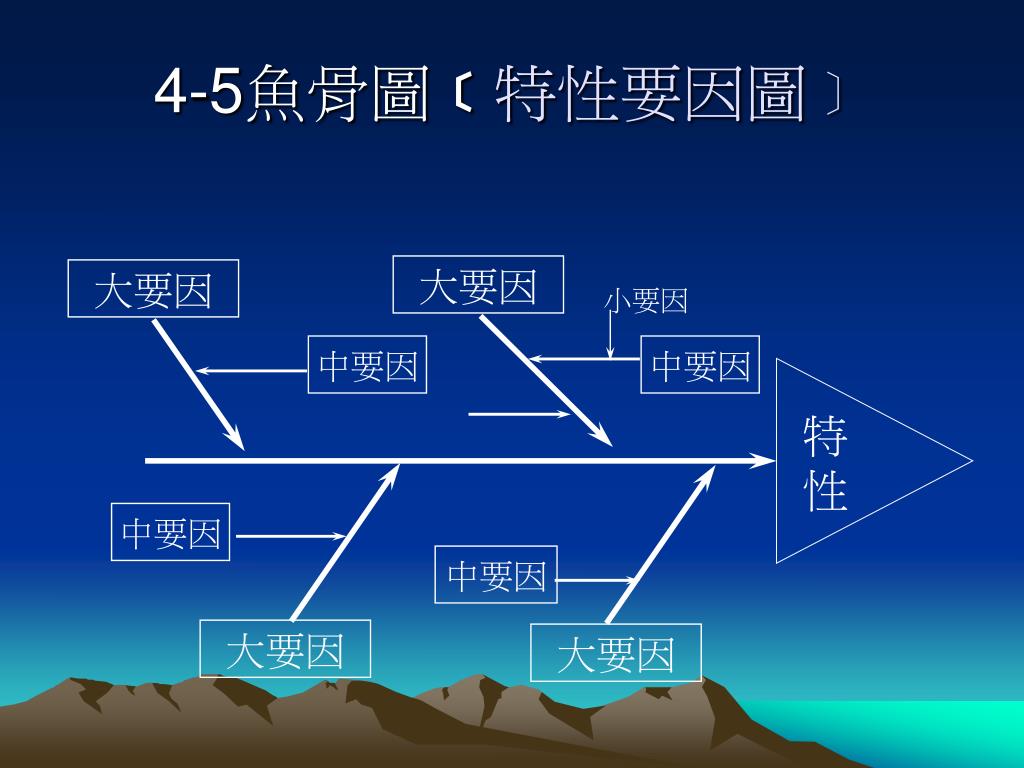 4-5魚骨圖﹝特性要因圖﹞

大要因

大要因

小要因

中要因

中要因

特性

中要因

中要因

大要因

大要因